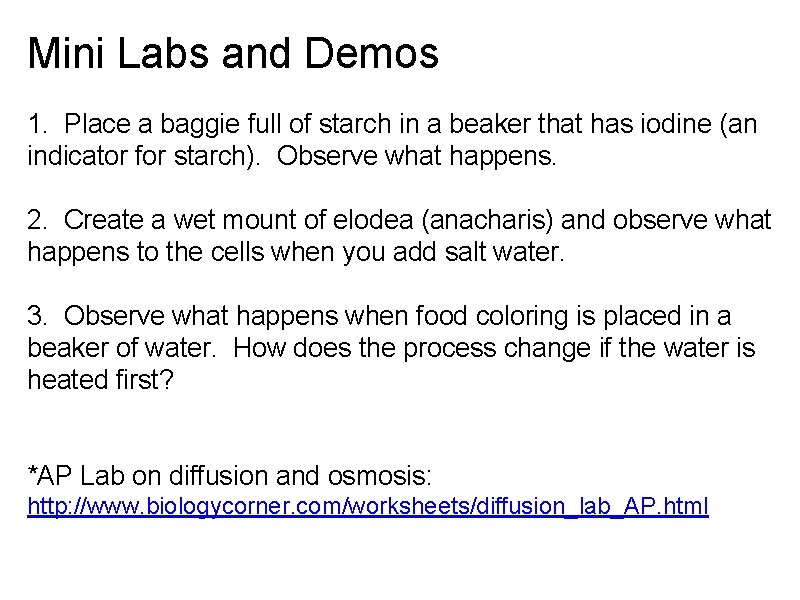 Mini Labs and Demos

1. Place a baggie full of starch in a beaker that has iodine (an indicator for starch). Observe what happens.

2. Create a wet mount of elodea (anacharis) and observe what happens to the cells when you add salt water.

3. Observe what happens when food coloring is placed in a beaker of water. How does the process change if the water is heated first?

*AP Lab on diffusion and osmosis:
http://www.biologycorner.com/worksheets/diffusion_lab_AP.html